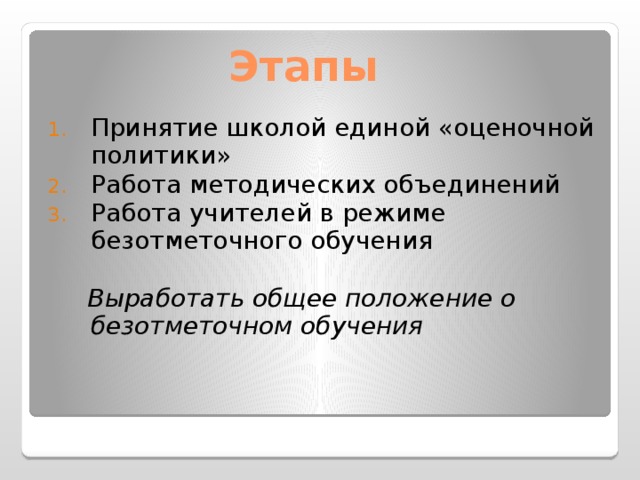 Этапы

1. Принятие школой единой «оценочной политики»
2. Работа методических объединений
3. Работа учителей в режиме безотметочного обучения

Выработать общее положение о безотметочном обучения